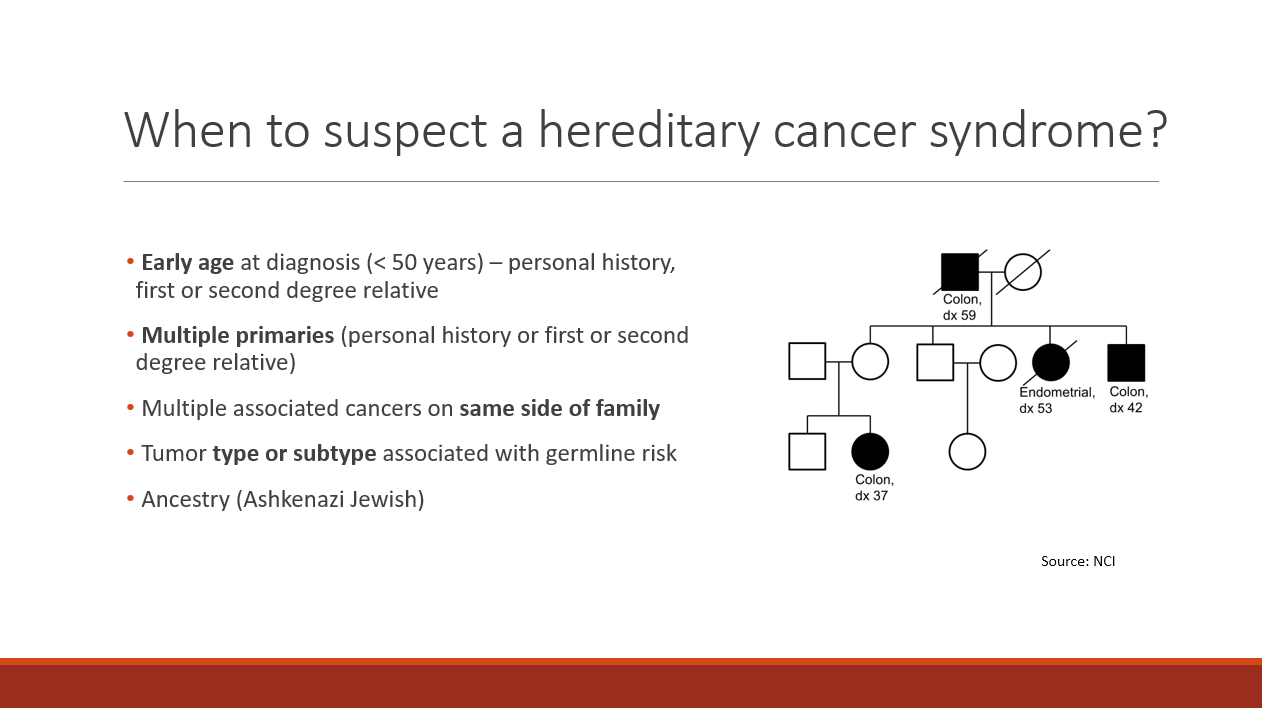 When to suspect a hereditary cancer syndrome?

• Early age at diagnosis (< 50 years) – personal history, first or second degree relative

• Multiple primaries (personal history or first or second degree relative)

• Multiple associated cancers on same side of family

• Tumor type or subtype associated with germline risk

• Ancestry (Ashkenazi Jewish)

Colon, dx 59

Endometrial, dx 53

Colon, dx 42

Colon, dx 37

Source: NCI